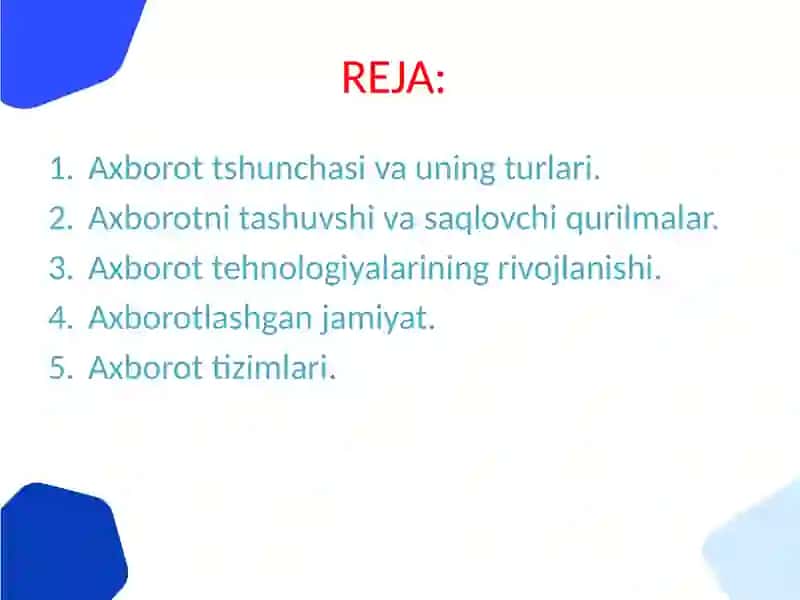 REJA:

1. Axborot tshunchasi va uning turlari.
2. Axborotni tashuvshi va saqlovchi qurilmalar.
3. Axborot tehnologiyalarining rivojlanishi.
4. Axborotlashgan jamiyat.
5. Axborot tizimlari.